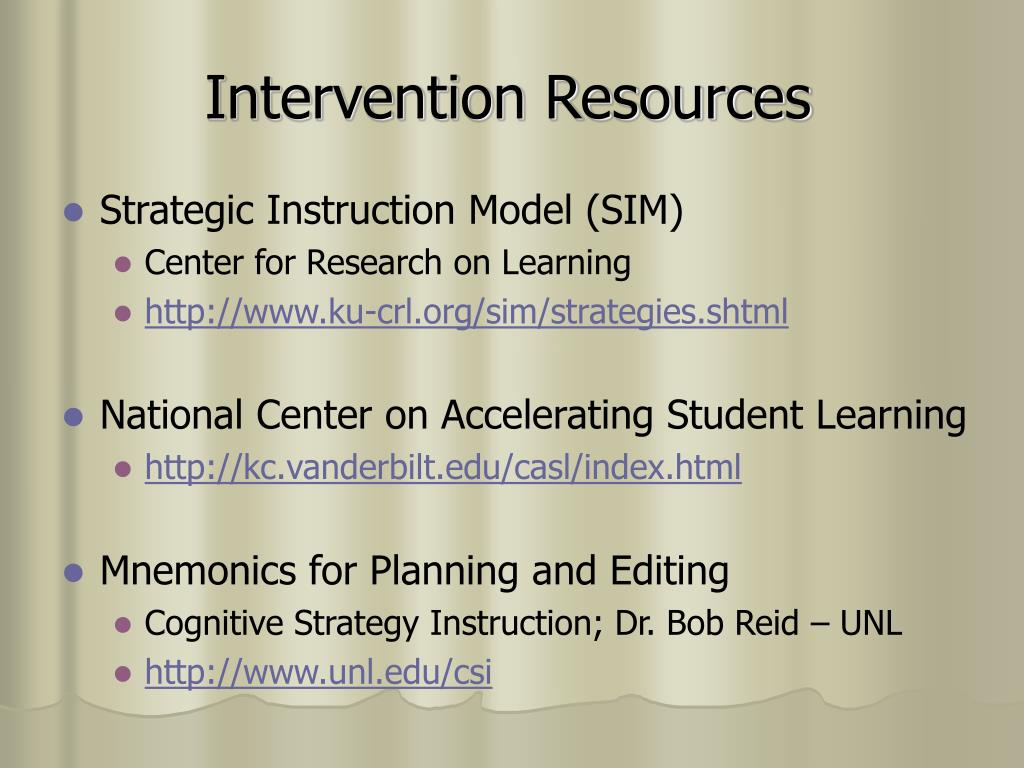 Intervention Resources

- Strategic Instruction Model (SIM)
  - Center for Research on Learning
  - http://www.ku-crl.org/sim/strategies.shtml

- National Center on Accelerating Student Learning
  - http://kc.vanderbilt.edu/casl/index.html

- Mnemonics for Planning and Editing
  - Cognitive Strategy Instruction; Dr. Bob Reid – UNL
  - http://www.unl.edu/csi